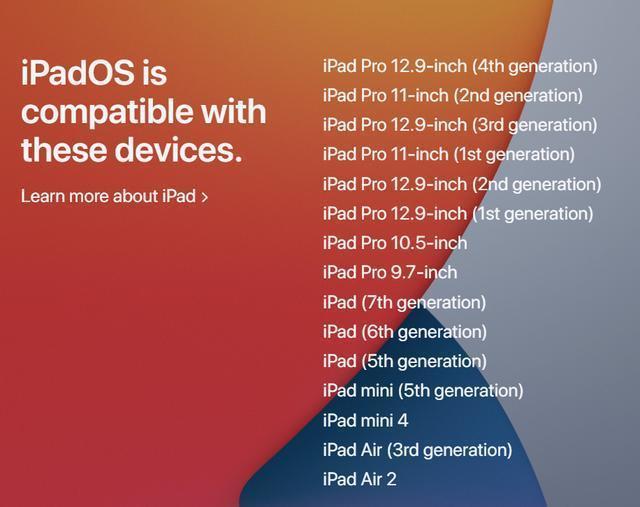 iPadOS is compatible with these devices.

Learn more about iPad >

iPad Pro 12.9-inch (4th generation)
iPad Pro 11-inch (2nd generation)
iPad Pro 12.9-inch (3rd generation)
iPad Pro 11-inch (1st generation)
iPad Pro 12.9-inch (2nd generation)
iPad Pro 12.9-inch (1st generation)
iPad Pro 10.5-inch
iPad Pro 9.7-inch
iPad (7th generation)
iPad (6th generation)
iPad (5th generation)
iPad mini (5th generation)
iPad mini 4
iPad Air (3rd generation)
iPad Air 2